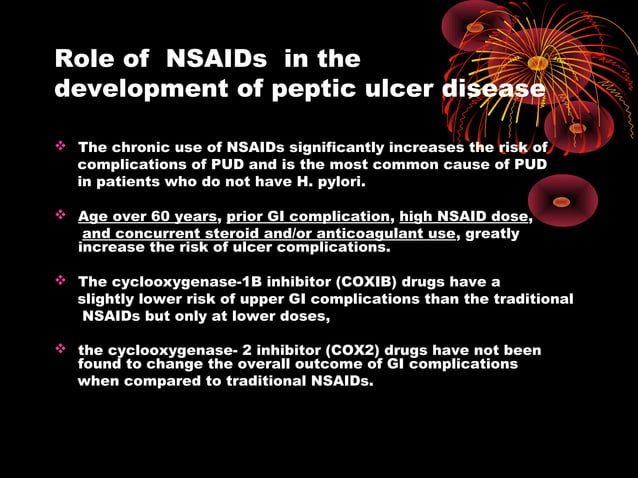 Role of NSAIDs in the development of peptic ulcer disease

❖ The chronic use of NSAIDs significantly increases the risk of complications of PUD and is the most common cause of PUD in patients who do not have H. pylori.

❖ Age over 60 years, prior GI complication, high NSAID dose, and concurrent steroid and/or anticoagulant use, greatly increase the risk of ulcer complications.

❖ The cyclooxygenase-1B inhibitor (COXIB) drugs have a slightly lower risk of upper GI complications than the traditional NSAIDs but only at lower doses,

❖ the cyclooxygenase- 2 inhibitor (COX2) drugs have not been found to change the overall outcome of GI complications when compared to traditional NSAIDs.